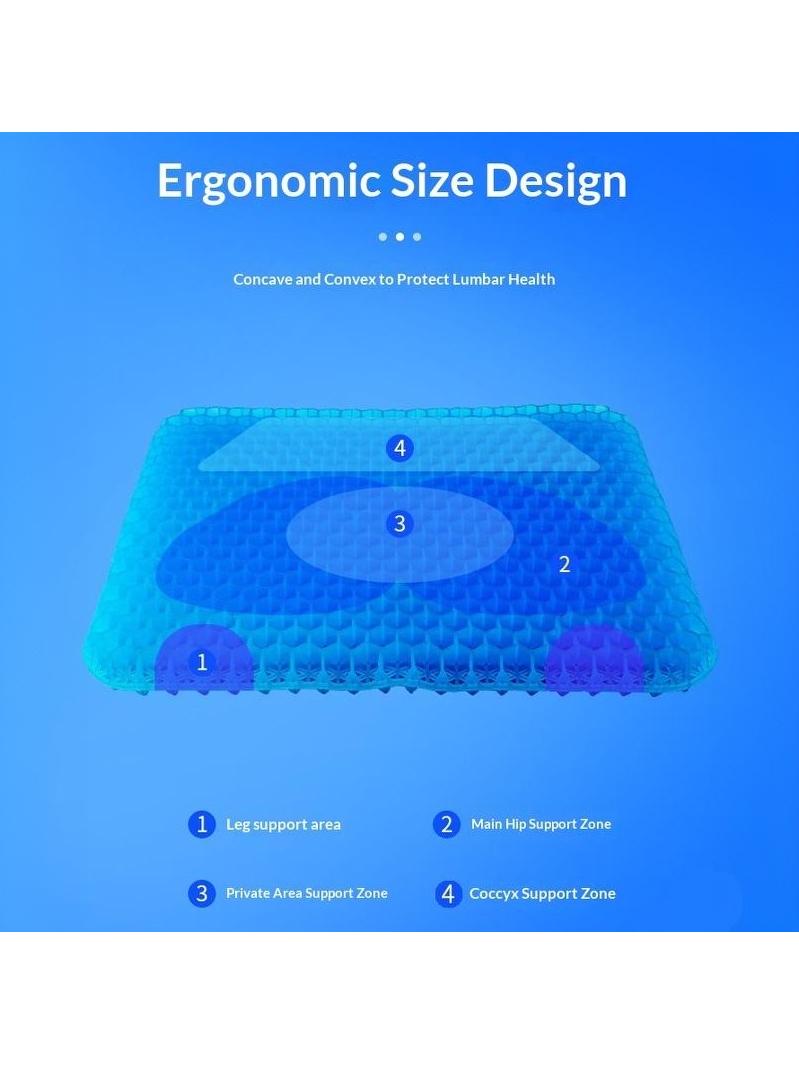 Ergonomic Size Design

Concave and Convex to Protect Lumbar Health

4

3

2

1

1 Leg support area

2 Main Hip Support Zone

3 Private Area Support Zone

4 Coccyx Support Zone